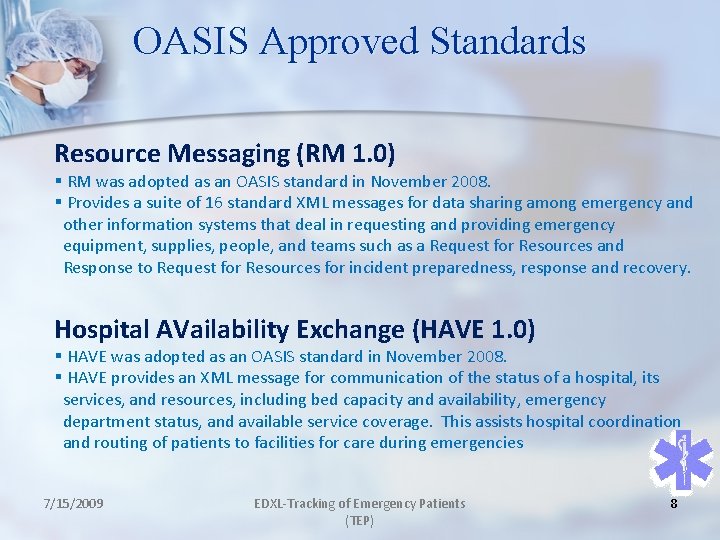 OASIS Approved Standards

Resource Messaging (RM 1.0)

▪ RM was adopted as an OASIS standard in November 2008.

▪ Provides a suite of 16 standard XML messages for data sharing among emergency and other information systems that deal in requesting and providing emergency equipment, supplies, people, and teams such as a Request for Resources and Response to Request for Resources for incident preparedness, response and recovery.

Hospital AVailability Exchange (HAVE 1.0)

▪ HAVE was adopted as an OASIS standard in November 2008.

▪ HAVE provides an XML message for communication of the status of a hospital, its services, and resources, including bed capacity and availability, emergency department status, and available service coverage. This assists hospital coordination and routing of patients to facilities for care during emergencies

7/15/2009

EDXL-Tracking of Emergency Patients (TEP)

8